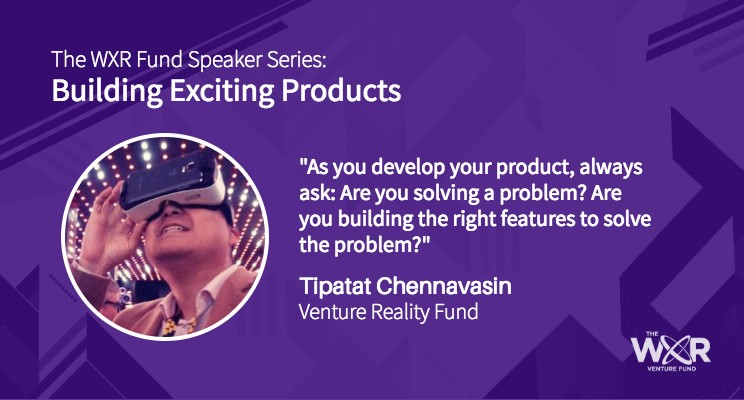 The WXR Fund Speaker Series:
Building Exciting Products

"As you develop your product, always ask: Are you solving a problem? Are you building the right features to solve the problem?"

Tipatat Chennavasin
Venture Reality Fund

THE
WXR
VENTURE FUND